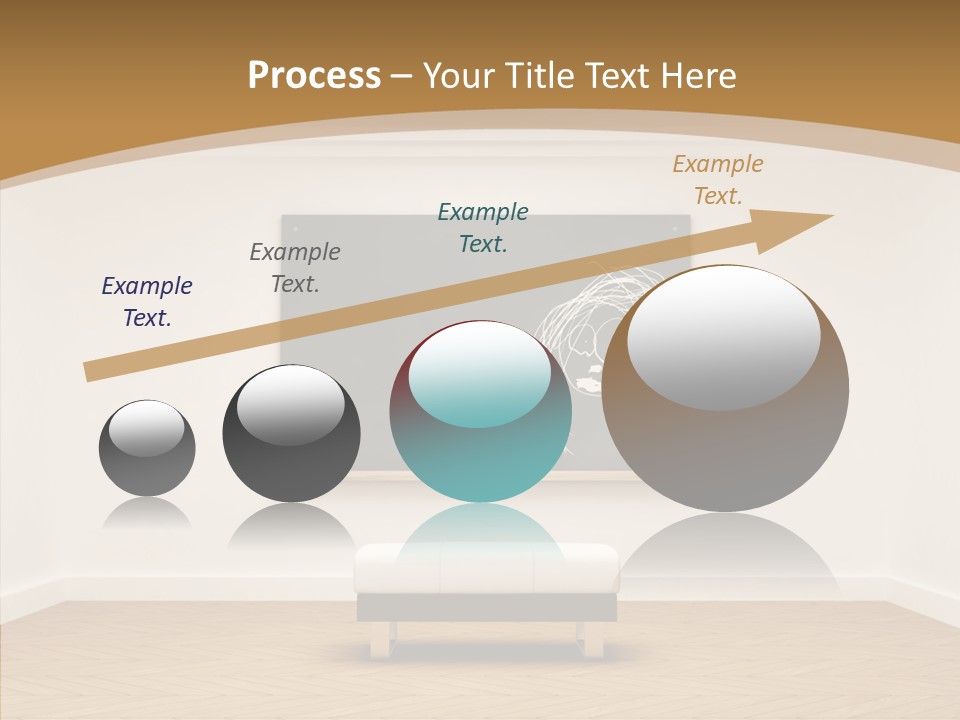 Process – Your Title Text Here

Example Text.

Example Text.

Example Text.

Example Text.